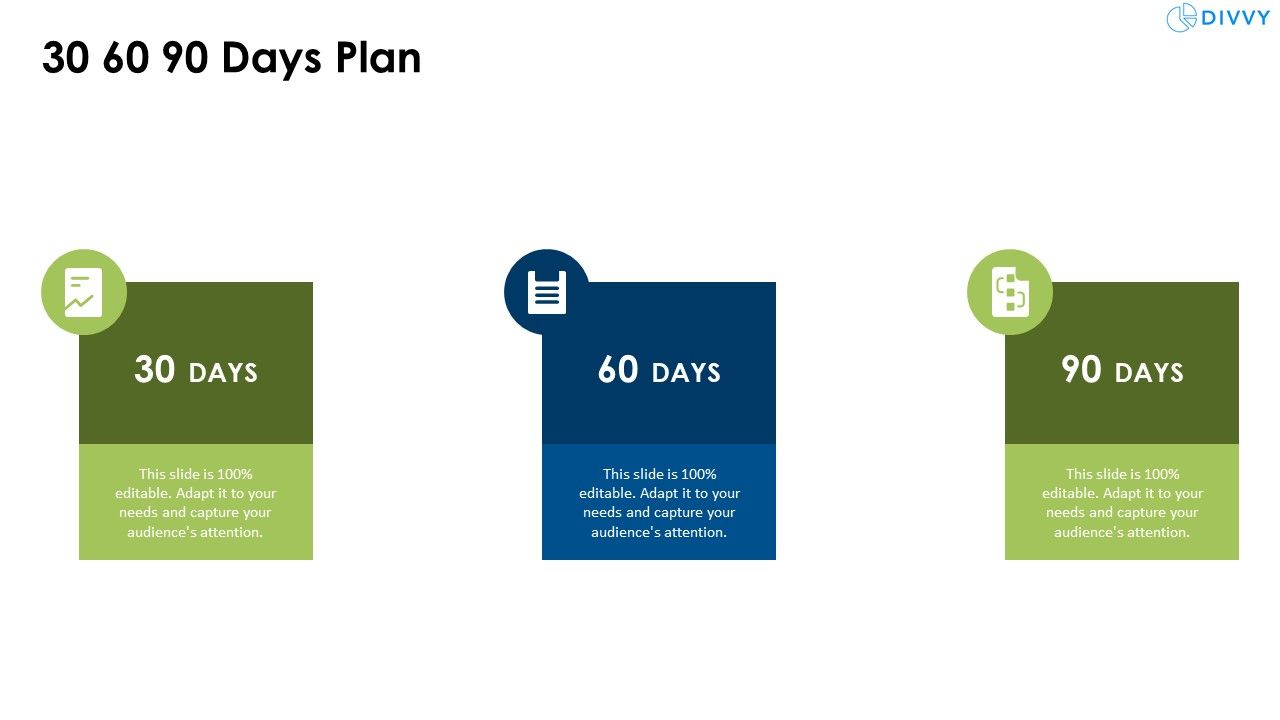 DIVVY

30 60 90 Days Plan

30 DAYS

This slide is 100% editable. Adapt it to your needs and capture your audience's attention.

60 DAYS

This slide is 100% editable. Adapt it to your needs and capture your audience's attention.

90 DAYS

This slide is 100% editable. Adapt it to your needs and capture your audience's attention.